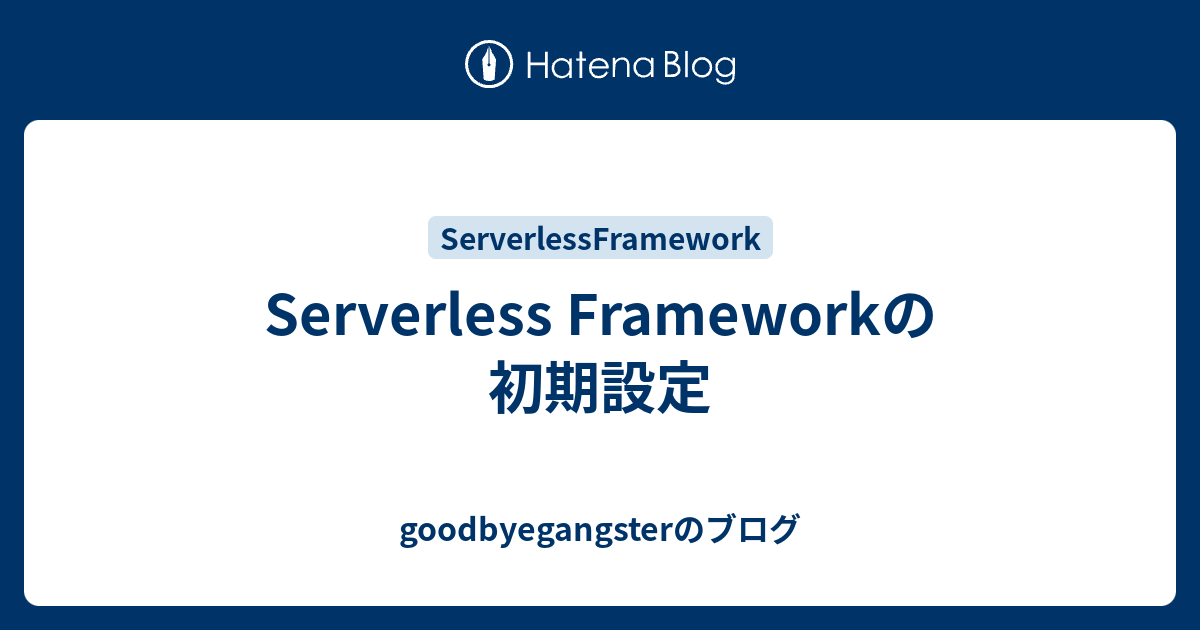 Hatena Blog

ServerlessFramework

Serverless Frameworkの初期設定

goodbyegangsterのブログ